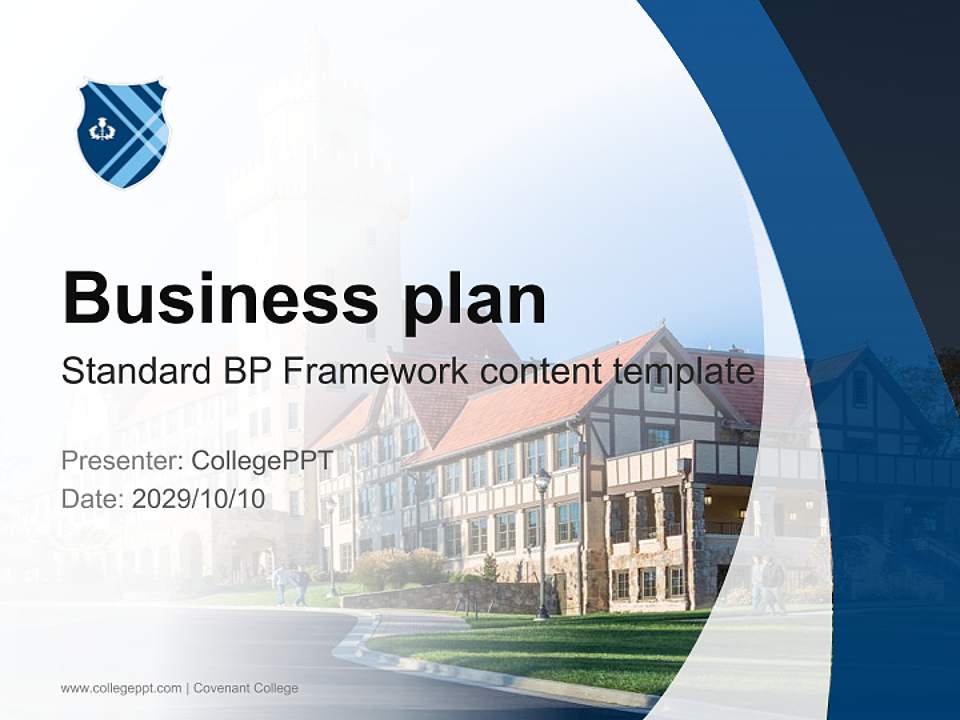 Business plan

Standard BP Framework content template

Presenter: CollegePPT
Date: 2029/10/10

www.collegeppt.com | Covenant College